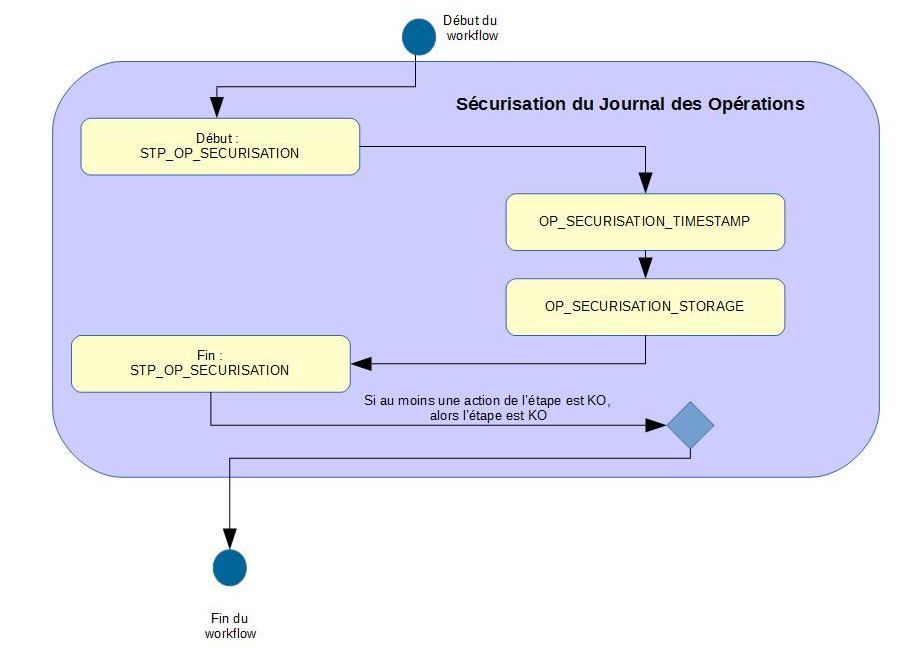 Début du workflow

Sécurisation du Journal des Opérations

Début : STP_OP_SECURISATION

OP_SECURISATION_TIMESTAMP

OP_SECURISATION_STORAGE

Fin : STP_OP_SECURISATION

Si au moins une action de l'étape est KO, alors l'étape est KO

Fin du workflow